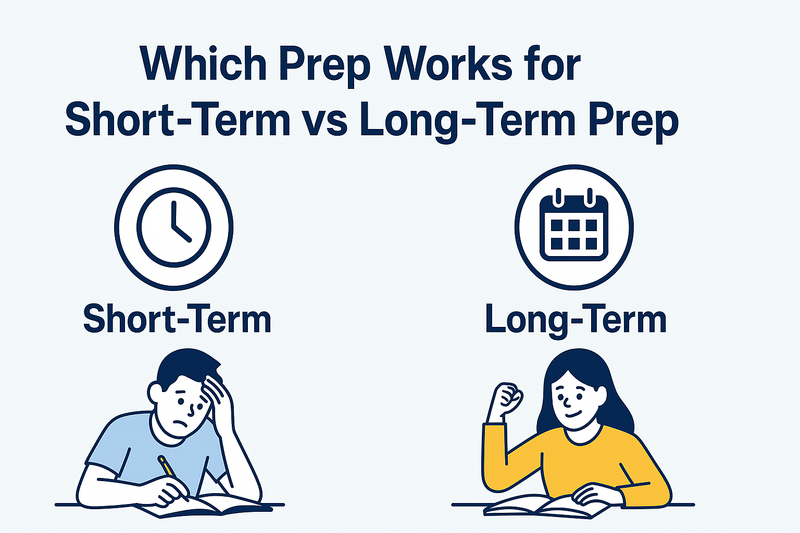 Which Prep Works for
Short-Term vs Long-Term Prep

Short-Term

Long-Term